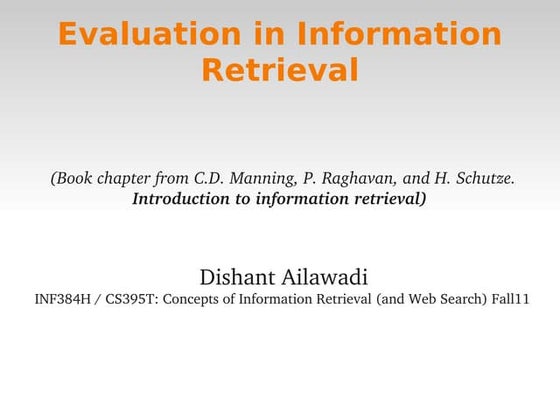 Evaluation in Information Retrieval

(Book chapter from C.D. Manning, P. Raghavan, and H. Schutze. Introduction to information retrieval)

Dishant Ailawadi
INF384H / CS395T: Concepts of Information Retrieval (and Web Search) Fall11